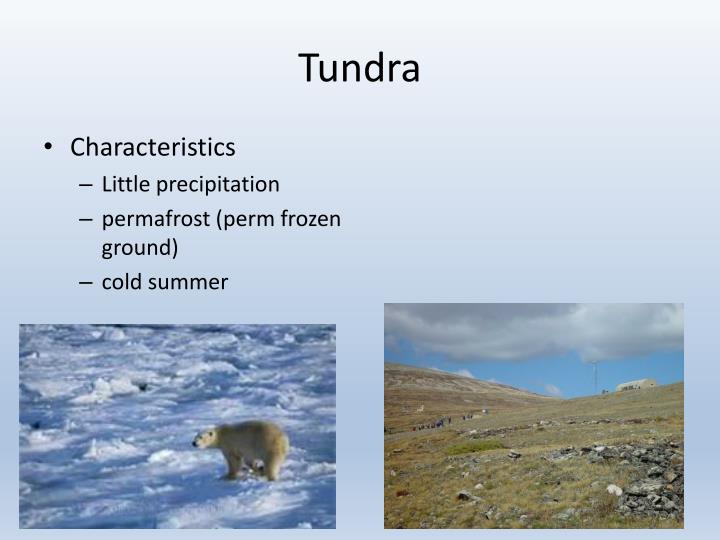 Tundra

• Characteristics
– Little precipitation
– permafrost (perm frozen ground)
– cold summer